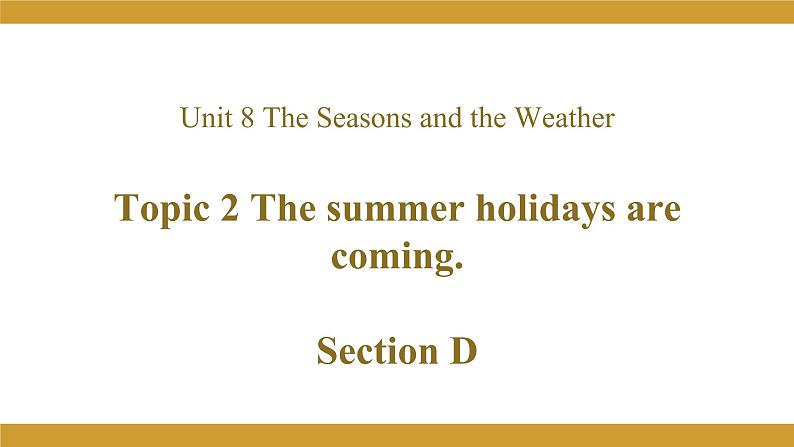 Unit 8 The Seasons and the Weather

Topic 2 The summer holidays are coming.

Section D